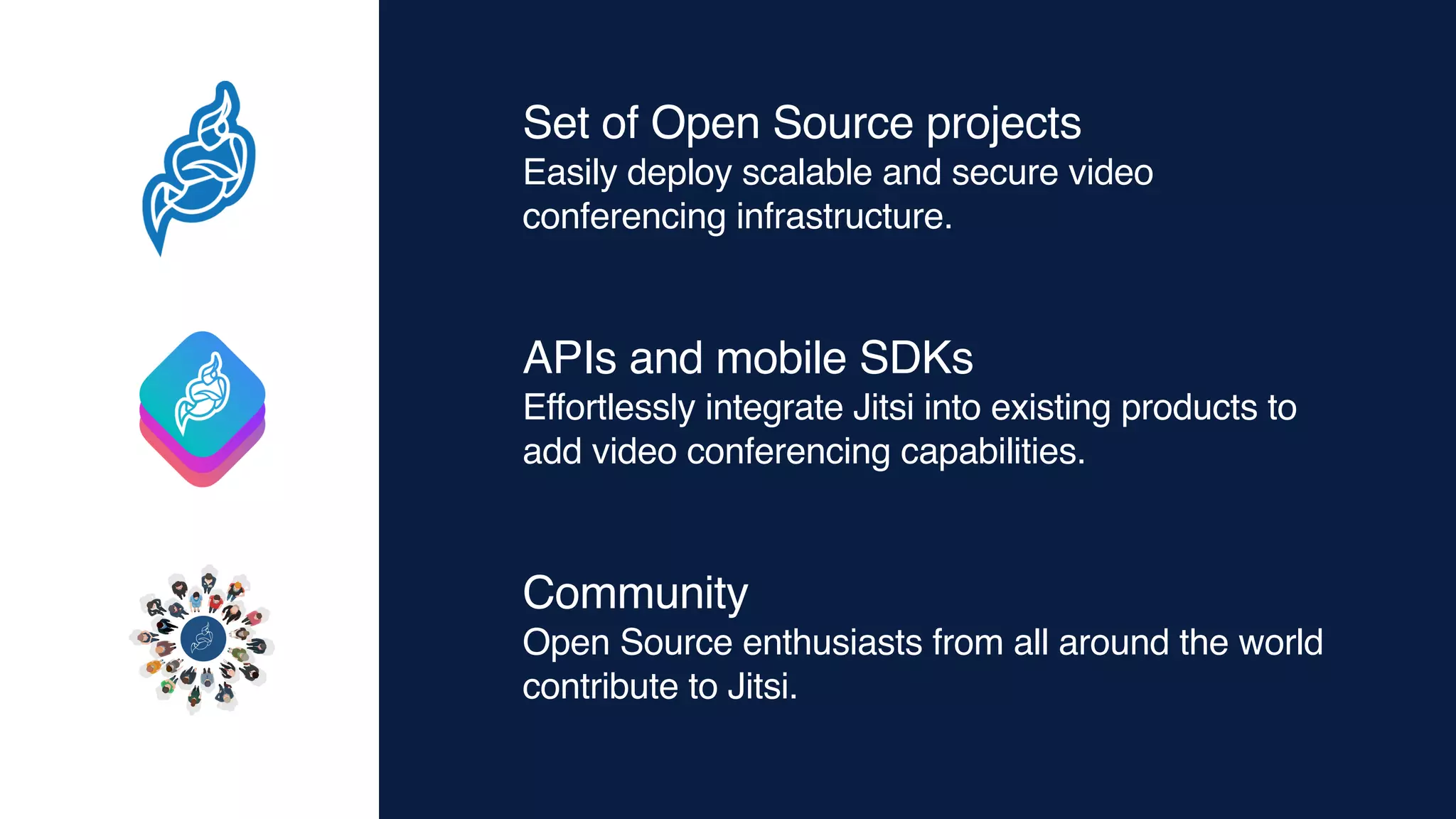 Set of Open Source projects
Easily deploy scalable and secure video conferencing infrastructure.

APIs and mobile SDKs
Effortlessly integrate Jitsi into existing products to add video conferencing capabilities.

Community
Open Source enthusiasts from all around the world contribute to Jitsi.